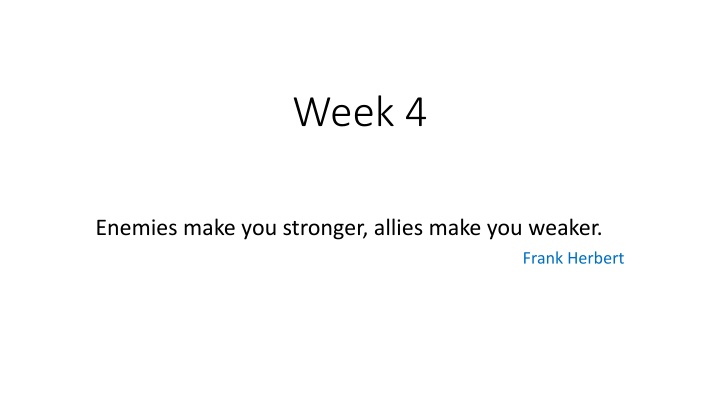 Week 4

Enemies make you stronger, allies make you weaker.

Frank Herbert